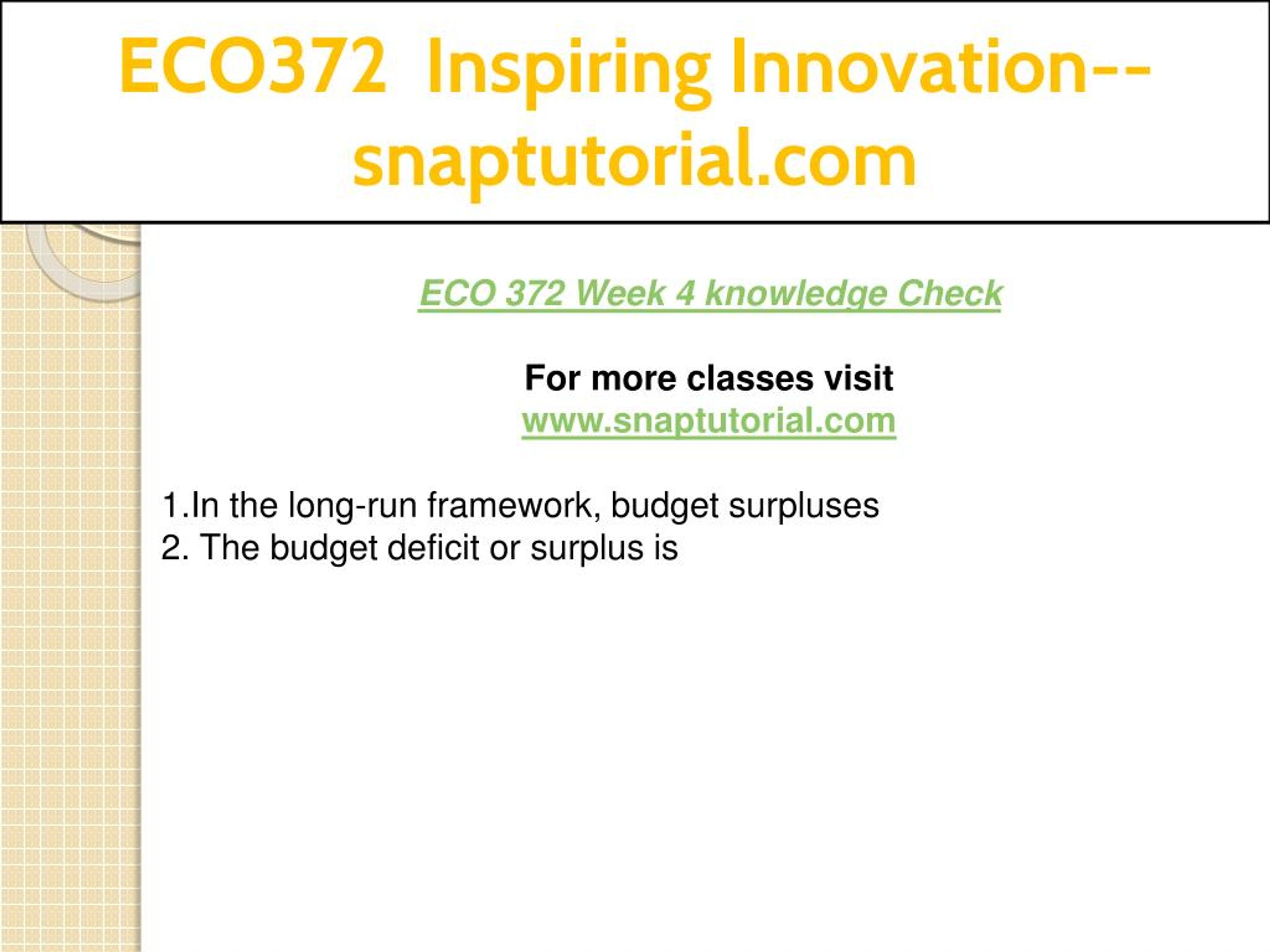 ECO372 Inspiring Innovation--snaptutorial.com

ECO 372 Week 4 knowledge Check

For more classes visit
www.snaptutorial.com

1.In the long-run framework, budget surpluses
2. The budget deficit or surplus is